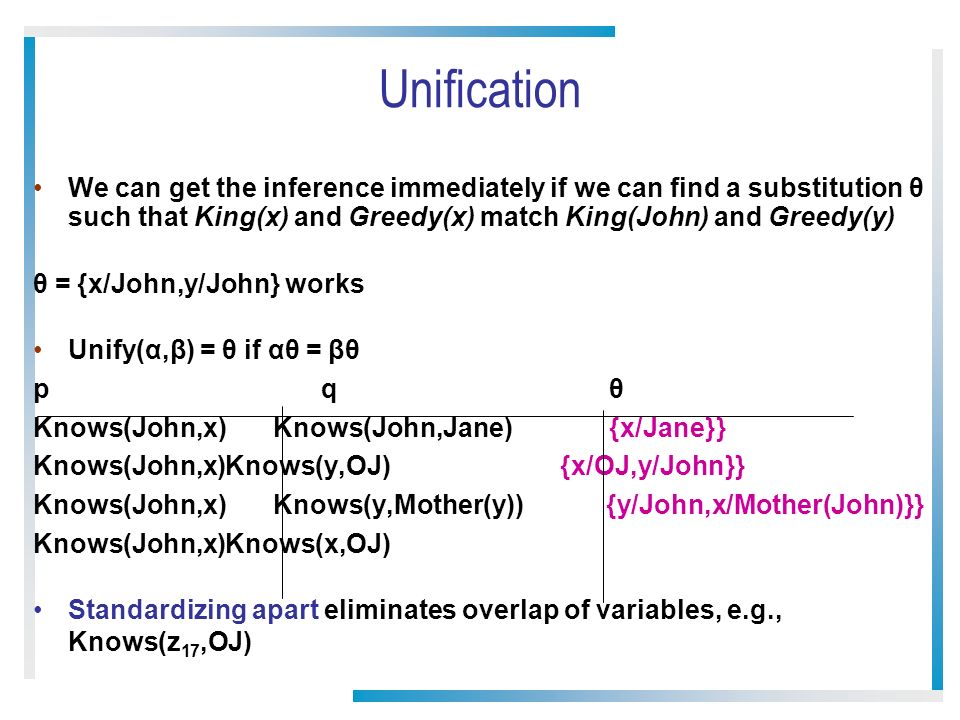 Unification

• We can get the inference immediately if we can find a substitution θ such that King(x) and Greedy(x) match King(John) and Greedy(y)

θ = {x/John,y/John} works

• Unify(α,β) = θ if αθ = βθ

| p | q | θ |
|---|---|---|
| Knows(John,x) | Knows(John,Jane) | {x/Jane}} |
| Knows(John,x) | Knows(y,OJ) | {x/OJ,y/John}} |
| Knows(John,x) | Knows(y,Mother(y)) | {y/John,x/Mother(John)}} |
| Knows(John,x) | Knows(x,OJ) | |

• Standardizing apart eliminates overlap of variables, e.g., Knows($z_{17}$,OJ)